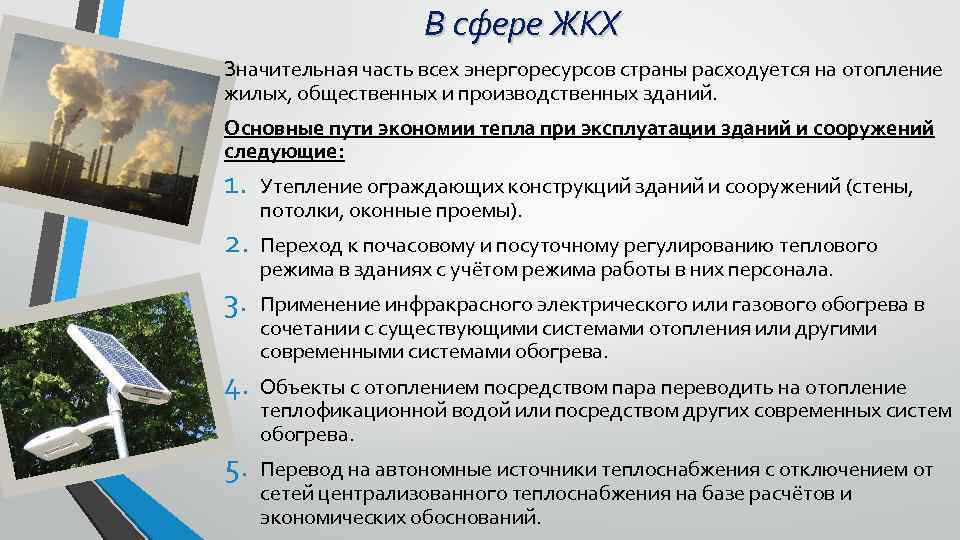 В сфере ЖКХ

Значительная часть всех энергоресурсов страны расходуется на отопление жилых, общественных и производственных зданий.

Основные пути экономии тепла при эксплуатации зданий и сооружений следующие:

1. Утепление ограждающих конструкций зданий и сооружений (стены, потолки, оконные проемы).
2. Переход к почасовому и посуточному регулированию теплового режима в зданиях с учётом режима работы в них персонала.
3. Применение инфракрасного электрического или газового обогрева в сочетании с существующими системами отопления или другими современными системами обогрева.
4. Объекты с отоплением посредством пара переводить на отопление теплофикационной водой или посредством других современных систем обогрева.
5. Перевод на автономные источники теплоснабжения с отключением от сетей централизованного теплоснабжения на базе расчётов и экономических обоснований.